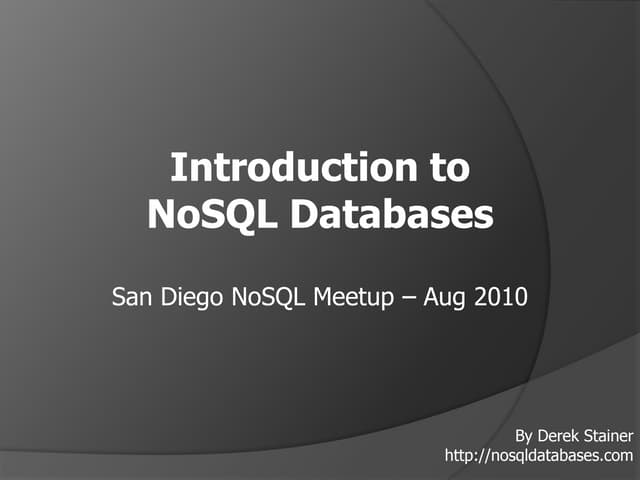 Introduction to NoSQL Databases

San Diego NoSQL Meetup – Aug 2010

By Derek Stainer
http://nosqldatabases.com